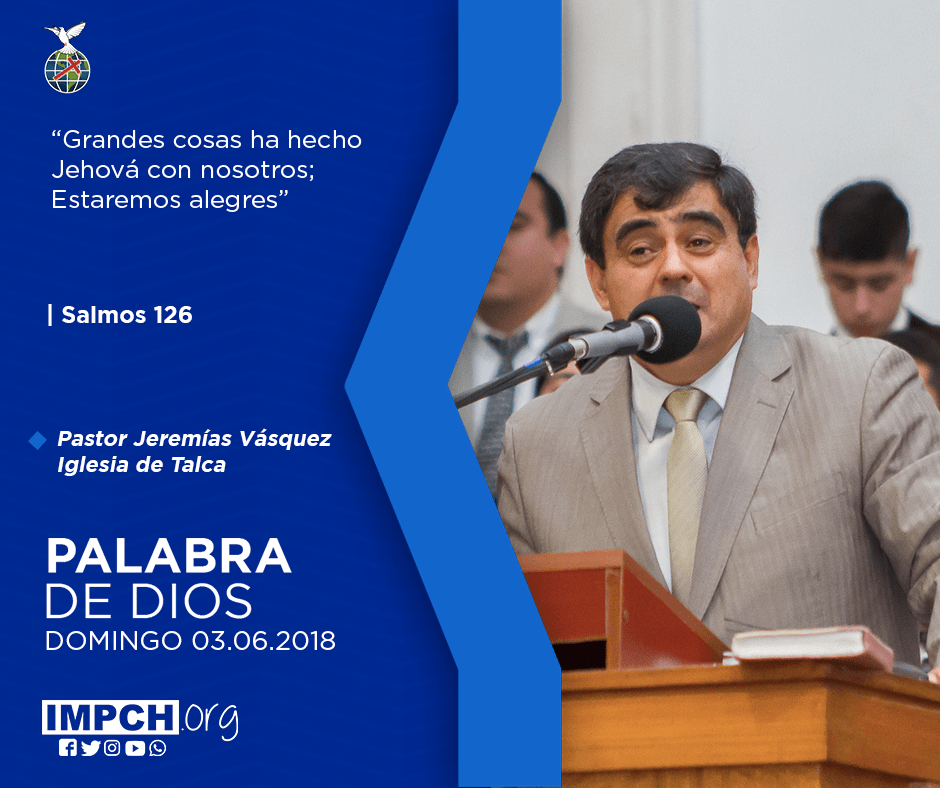 “Grandes cosas ha hecho Jehová con nosotros; Estaremos alegres”

| Salmos 126

Pastor Jeremías Vásquez
Iglesia de Talca

PALABRA
DE DIOS
DOMINGO 03.06.2018

IMPCH.org